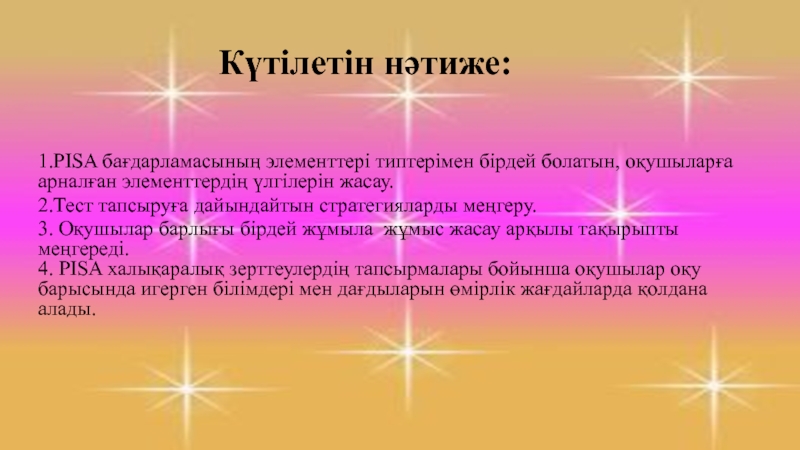 Күтілетін нәтиже:

1.PISA бағдарламасының элементтері типтерімен бірдей болатын, оқушыларға арналған элементтердің үлгілерін жасау.

2.Тест тапсыруға дайындайтын стратегияларды меңгеру.

3. Оқушылар барлығы бірдей жұмыла  жұмыс жасау арқылы тақырыпты меңгереді.
4. PISA халықаралық зерттеулердің тапсырмалары бойынша оқушылар оқу барысында игерген білімдері мен дағдыларын өмірлік жағдайларда қолдана алады.